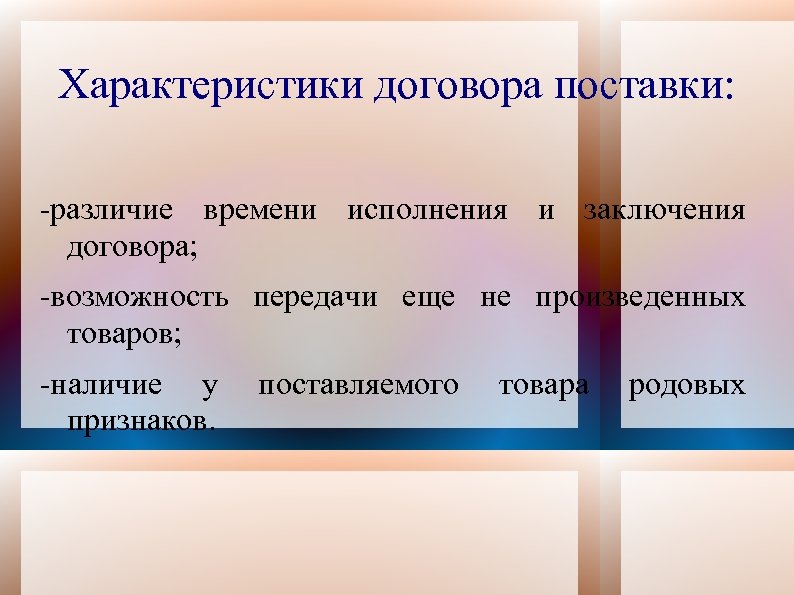 Характеристики договора поставки:

-различие времени исполнения и заключения договора;

-возможность передачи еще не произведенных товаров;

-наличие у поставляемого товара родовых признаков.